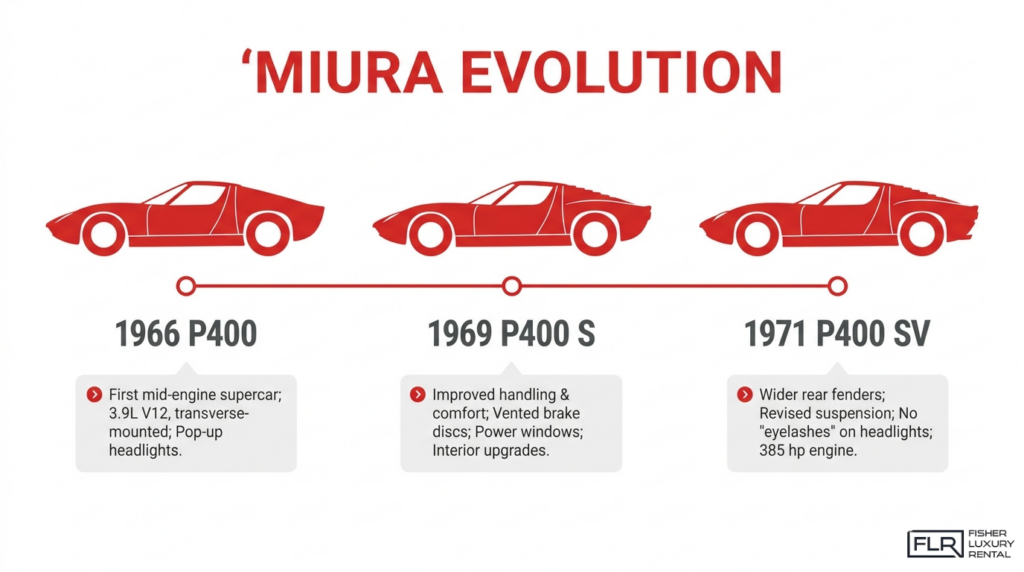 'MIURA EVOLUTION

1966 P400

First mid-engine supercar; 3.9L V12, transverse-mounted; Pop-up headlights.

1969 P400 S

Improved handling & comfort; Vented brake discs; Power windows; Interior upgrades.

1971 P400 SV

Wider rear fenders; Revised suspension; No "eyelashes" on headlights; 385 hp engine.

FLR FISHER LUXURY RENTAL